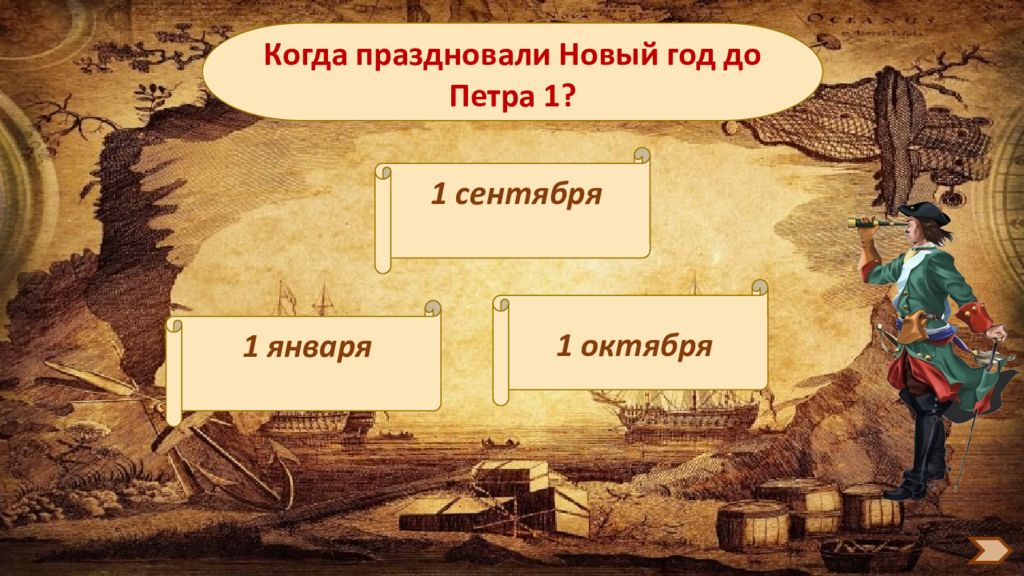 Когда праздновали Новый год до Петра 1?

1 сентября

1 января

1 октября